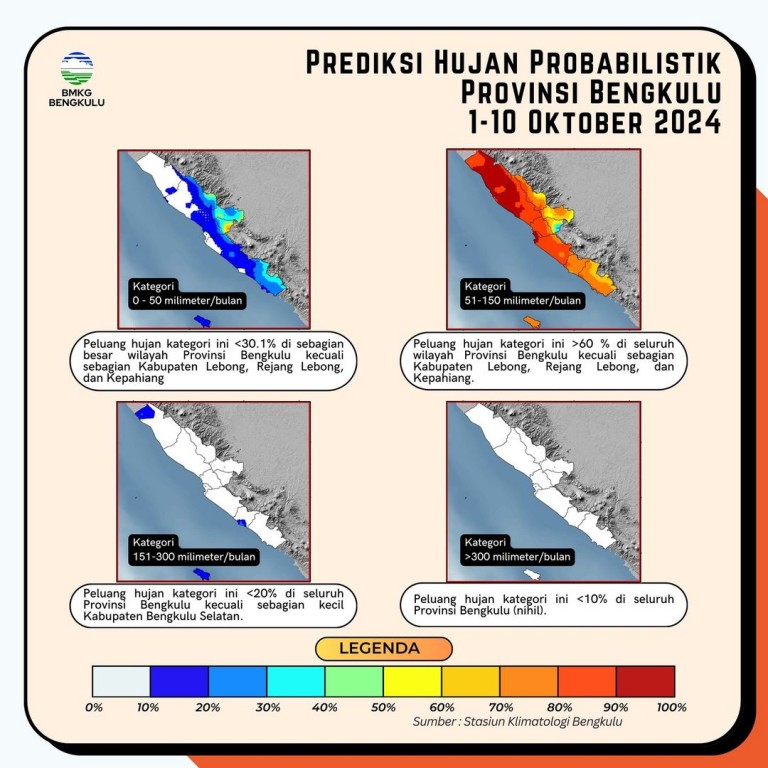 BMKG
BENGKULU

PREDIKSI HUJAN PROBABILISTIK
PROVINSI BENGKULU
1-10 OKTOBER 2024

Kategori
0 - 50 milimeter/bulan

Peluang hujan kategori ini <30.1% di sebagian besar wilayah Provinsi Bengkulu kecuali sebagian Kabupaten Lebong, Rejang Lebong, dan Kepahiang

Kategori
51-150 milimeter/bulan

Peluang hujan kategori ini >60 % di seluruh wilayah Provinsi Bengkulu kecuali sebagian Kabupaten Lebong, Rejang Lebong, dan Kepahiang.

Kategori
151-300 milimeter/bulan

Peluang hujan kategori ini <20% di seluruh Provinsi Bengkulu kecuali sebagian kecil Kabupaten Bengkulu Selatan.

Kategori
>300 milimeter/bulan

Peluang hujan kategori ini <10% di seluruh Provinsi Bengkulu (nihil).

LEGENDA

0% 10% 20% 30% 40% 50% 60% 70% 80% 90% 100%

Sumber : Stasiun Klimatologi Bengkulu